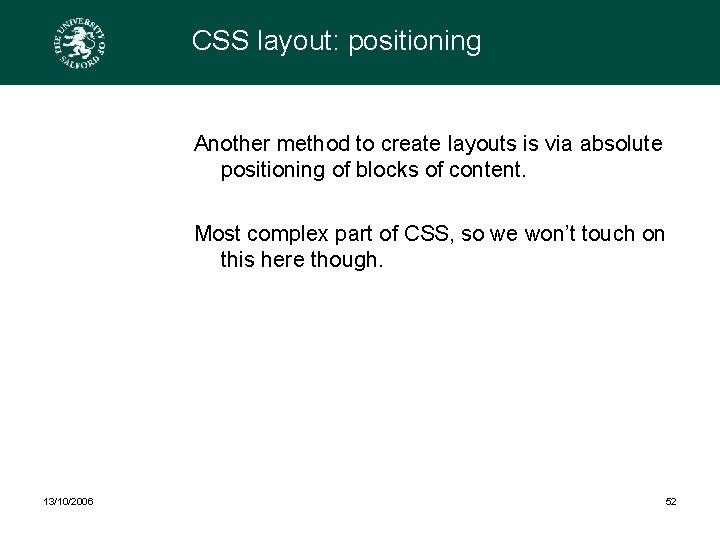 THE UNIVERSITY OF SALFORD

CSS layout: positioning

Another method to create layouts is via absolute positioning of blocks of content.

Most complex part of CSS, so we won't touch on this here though.

13/10/2006

52